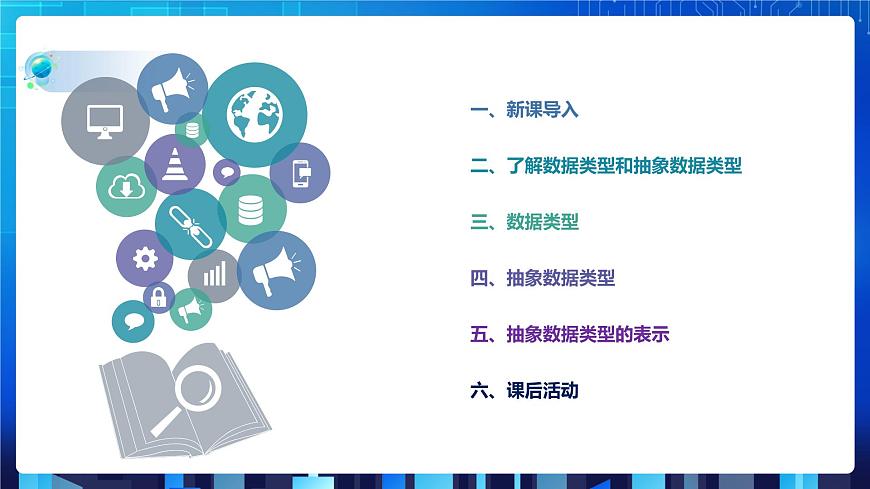 一、新课导入

二、了解数据类型和抽象数据类型

三、数据类型

四、抽象数据类型

五、抽象数据类型的表示

六、课后活动